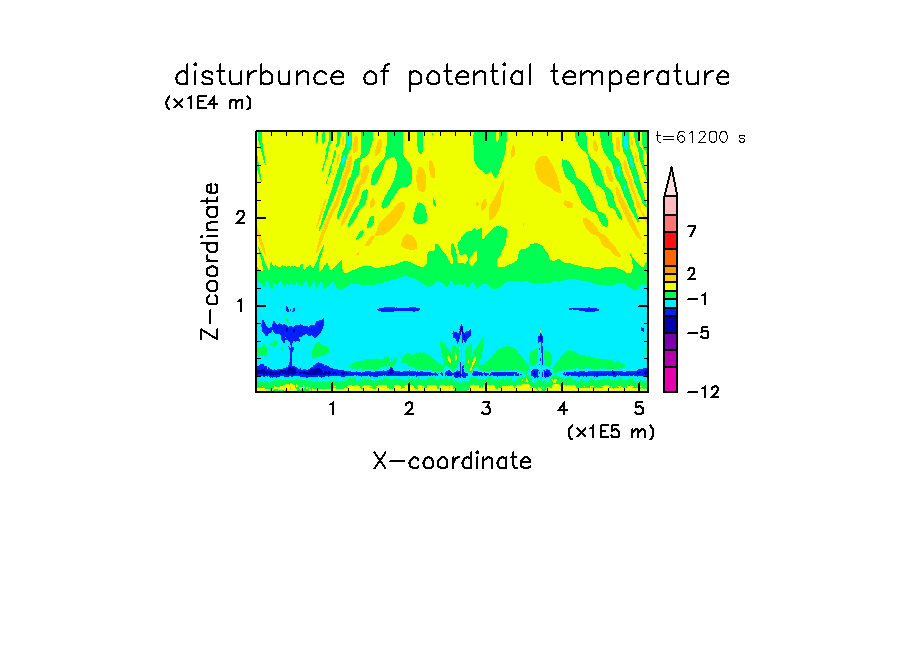 disturbunce of potential temperature

(x1E4 m)

t=61200 s

Z-coordinate

2

1

7

2

−1

−5

−12

1 2 3 4 5

(x1E5 m)

X-coordinate